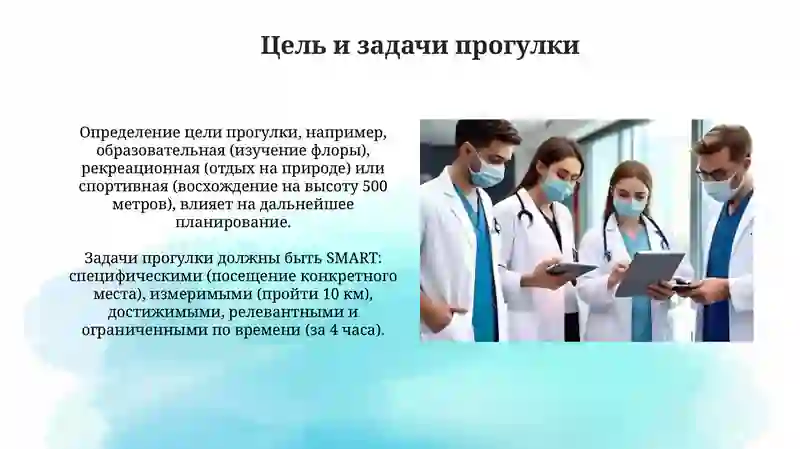 Цель и задачи прогулки

Определение цели прогулки, например, образовательная (изучение флоры), рекреационная (отдых на природе) или спортивная (восхождение на высоту 500 метров), влияет на дальнейшее планирование.

Задачи прогулки должны быть SMART: специфическими (посещение конкретного места), измеримыми (пройти 10 км), достижимыми, релевантными и ограниченными по времени (за 4 часа).